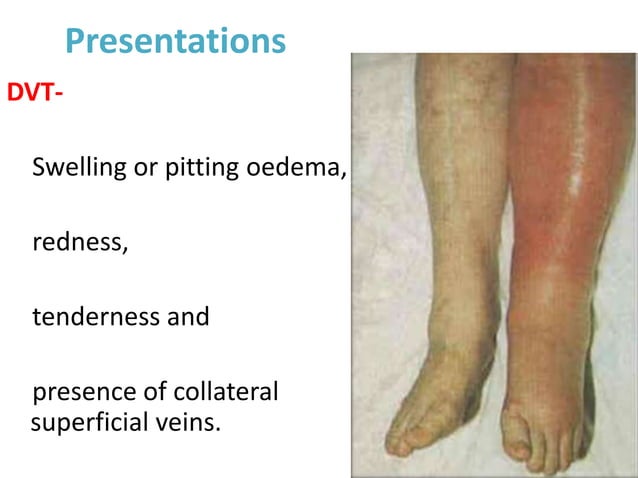 Presentations

DVT-

Swelling or pitting oedema,

redness,

tenderness and

presence of collateral superficial veins.